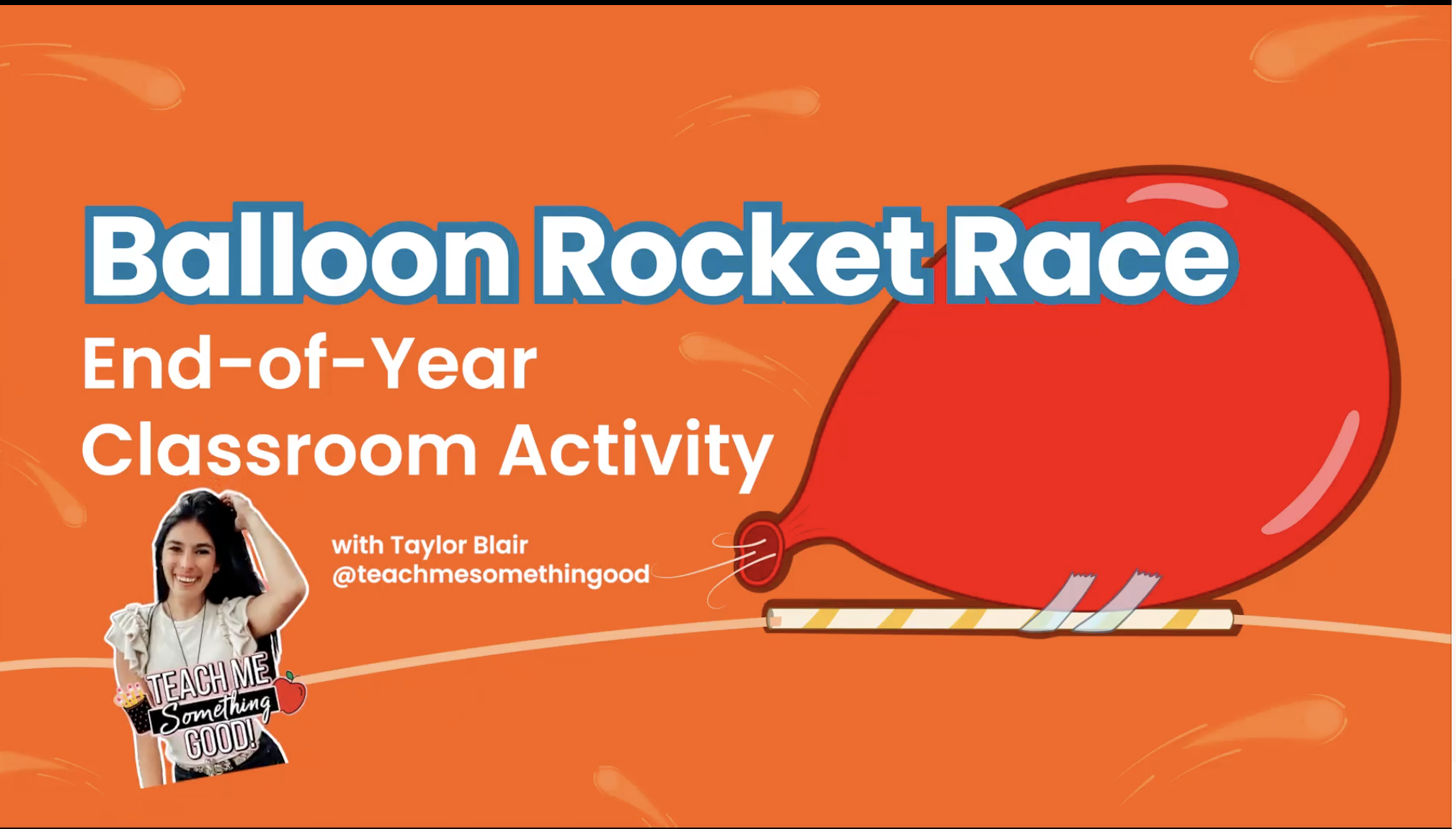 Balloon Rocket Race
End-of-Year Classroom Activity

with Taylor Blair
@teachmesomethingood

TEACH ME Something GOOD!